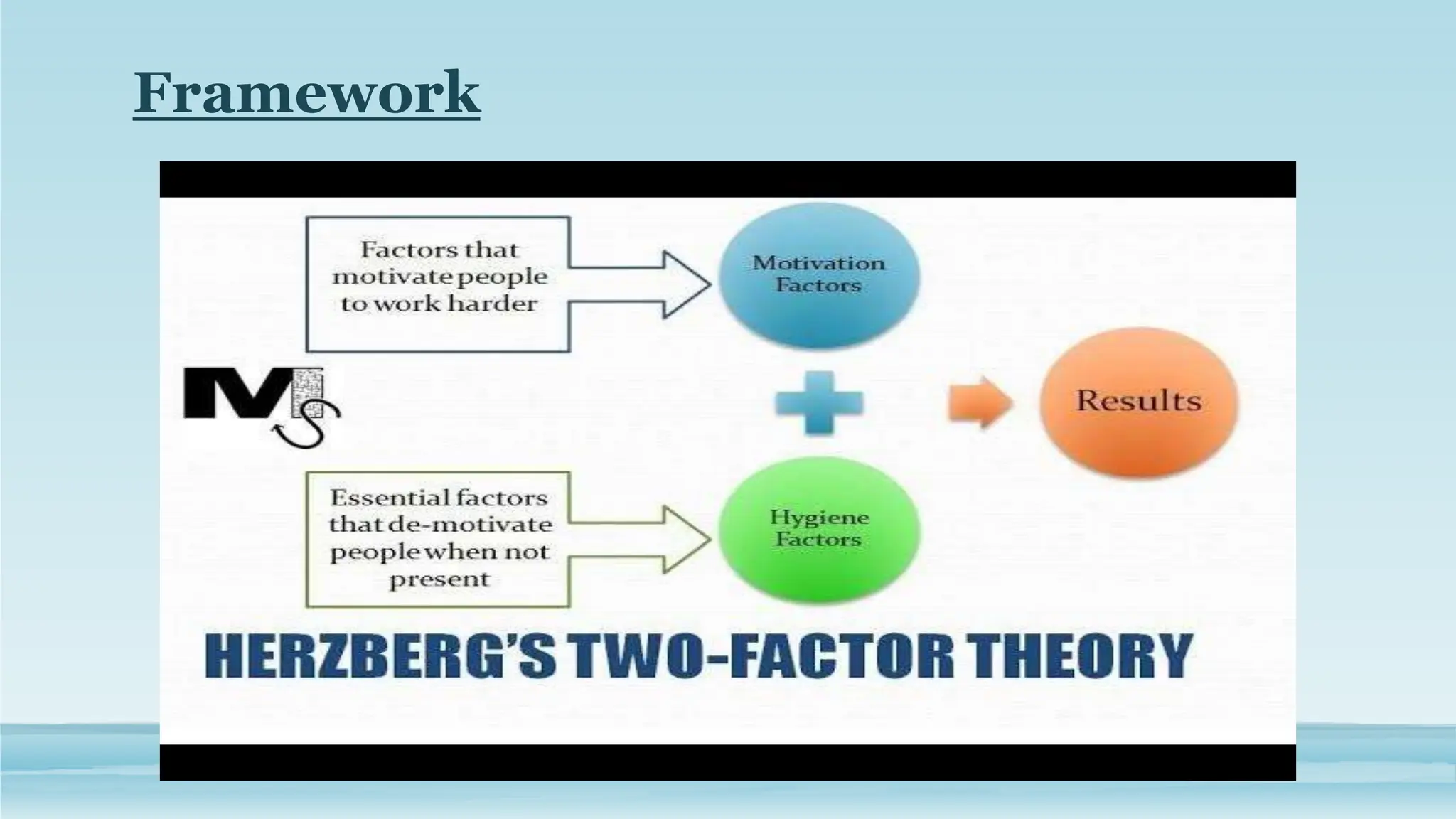 Framework

Factors that motivate people to work harder

Motivation Factors

MS

Results

Essential factors that de-motivate people when not present

Hygiene Factors

HERZBERG'S TWO-FACTOR THEORY